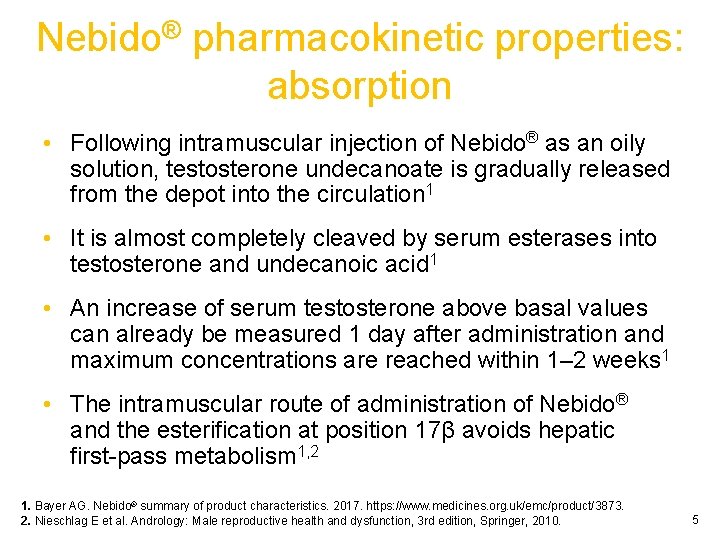 Nebido® pharmacokinetic properties: absorption

• Following intramuscular injection of Nebido® as an oily solution, testosterone undecanoate is gradually released from the depot into the circulation$^1$

• It is almost completely cleaved by serum esterases into testosterone and undecanoic acid$^1$

• An increase of serum testosterone above basal values can already be measured 1 day after administration and maximum concentrations are reached within 1–2 weeks$^1$

• The intramuscular route of administration of Nebido® and the esterification at position 17β avoids hepatic first-pass metabolism$^{1,2}$

1. Bayer AG. Nebido® summary of product characteristics. 2017. https://www.medicines.org.uk/emc/product/3873.
2. Nieschlag E et al. Andrology: Male reproductive health and dysfunction, 3rd edition, Springer, 2010.

5